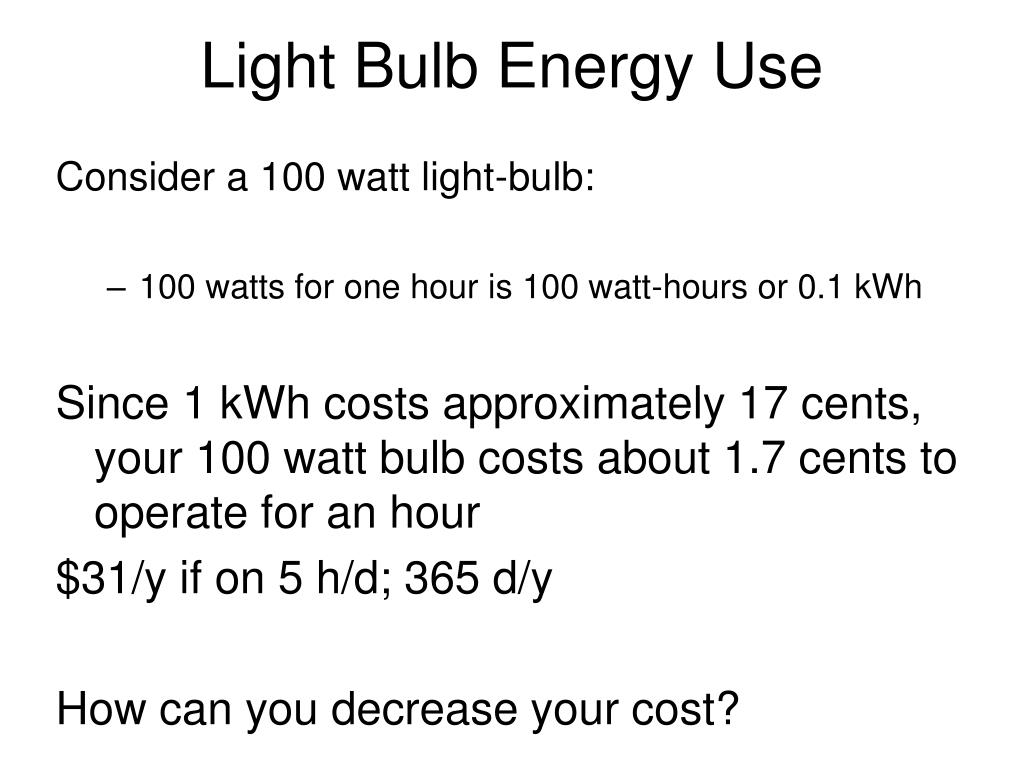 Light Bulb Energy Use

Consider a 100 watt light-bulb:

– 100 watts for one hour is 100 watt-hours or 0.1 kWh

Since 1 kWh costs approximately 17 cents, your 100 watt bulb costs about 1.7 cents to operate for an hour

\$31/y if on 5 h/d; 365 d/y

How can you decrease your cost?